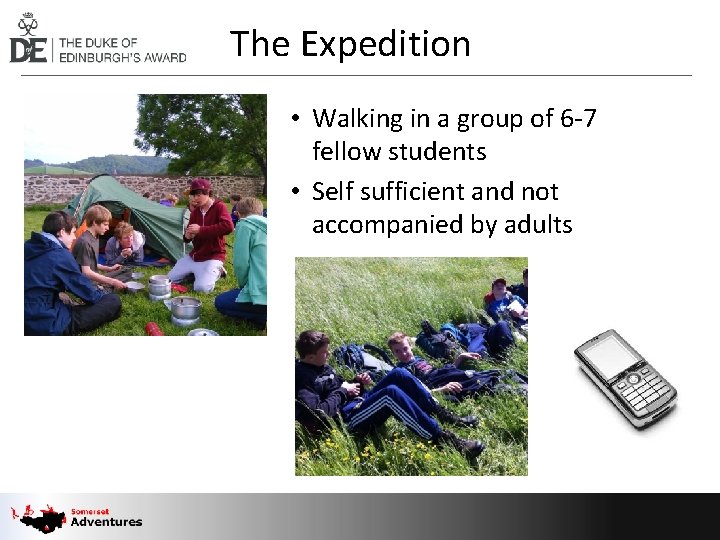 DofE THE DUKE OF EDINBURGH'S AWARD

The Expedition

• Walking in a group of 6-7 fellow students
• Self sufficient and not accompanied by adults

Somerset Adventures